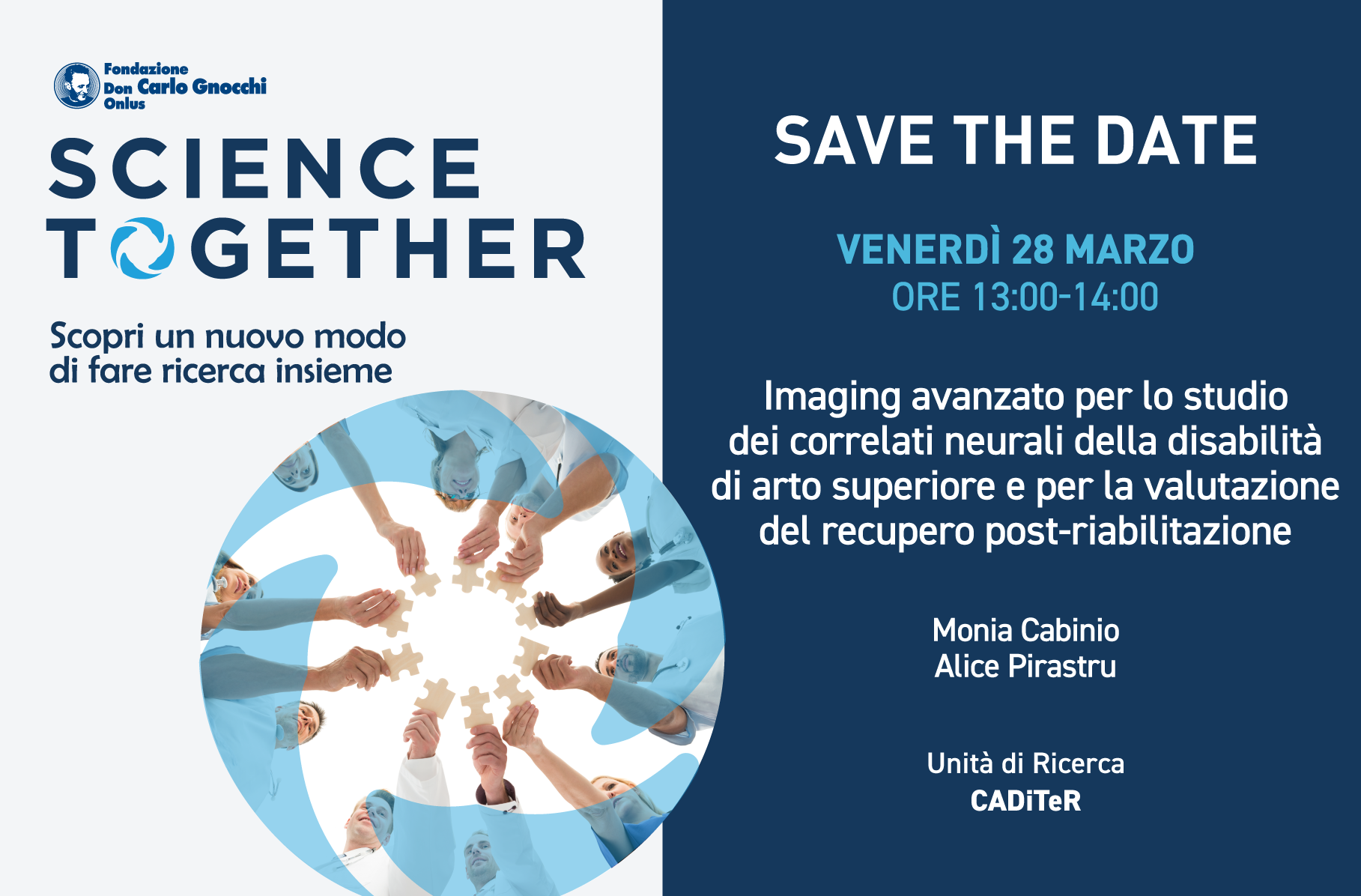 Fondazione Don Carlo Gnocchi Onlus

SCIENCE TOGETHER

Scopri un nuovo modo di fare ricerca insieme

SAVE THE DATE

VENERDÌ 28 MARZO
ORE 13:00-14:00

Imaging avanzato per lo studio dei correlati neurali della disabilità di arto superiore e per la valutazione del recupero post-riabilitazione

Monia Cabinio
Alice Pirastru

Unità di Ricerca
CADiTeR